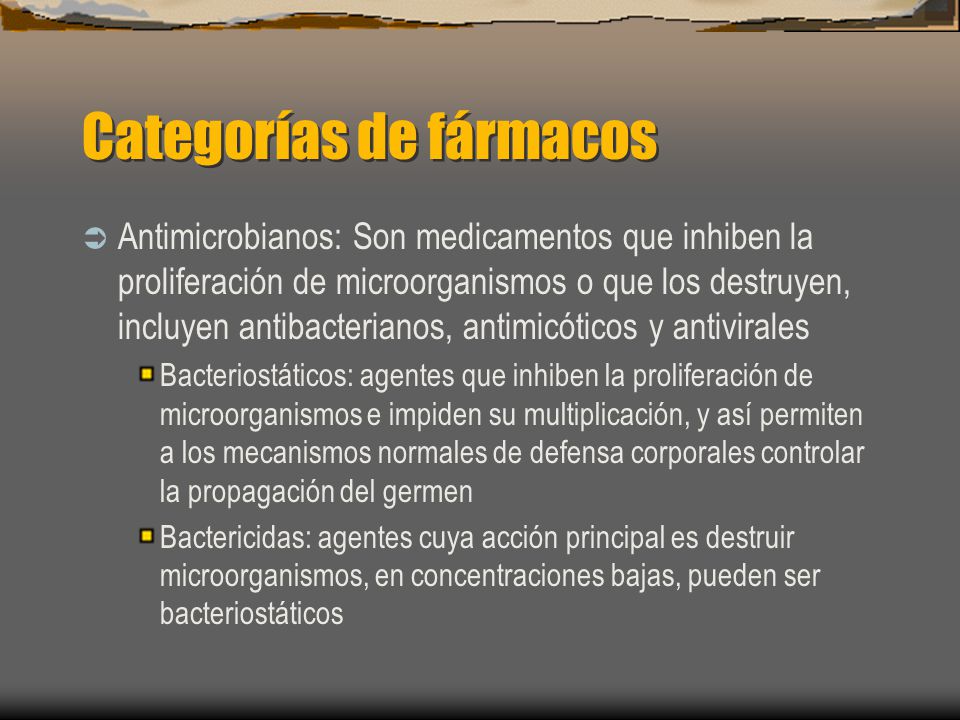 Categorías de fármacos

Antimicrobianos: Son medicamentos que inhiben la proliferación de microorganismos o que los destruyen, incluyen antibacterianos, antimicóticos y antivirales

Bacteriostáticos: agentes que inhiben la proliferación de microorganismos e impiden su multiplicación, y así permiten a los mecanismos normales de defensa corporales controlar la propagación del germen

Bactericidas: agentes cuya acción principal es destruir microorganismos, en concentraciones bajas, pueden ser bacteriostáticos